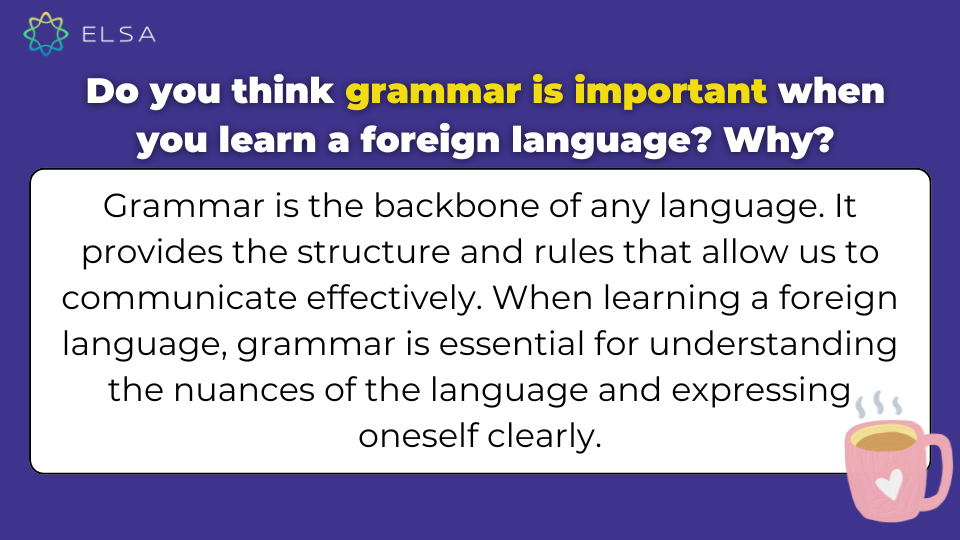 ELSA

Do you think grammar is important when you learn a foreign language? Why?

Grammar is the backbone of any language. It provides the structure and rules that allow us to communicate effectively. When learning a foreign language, grammar is essential for understanding the nuances of the language and expressing oneself clearly.